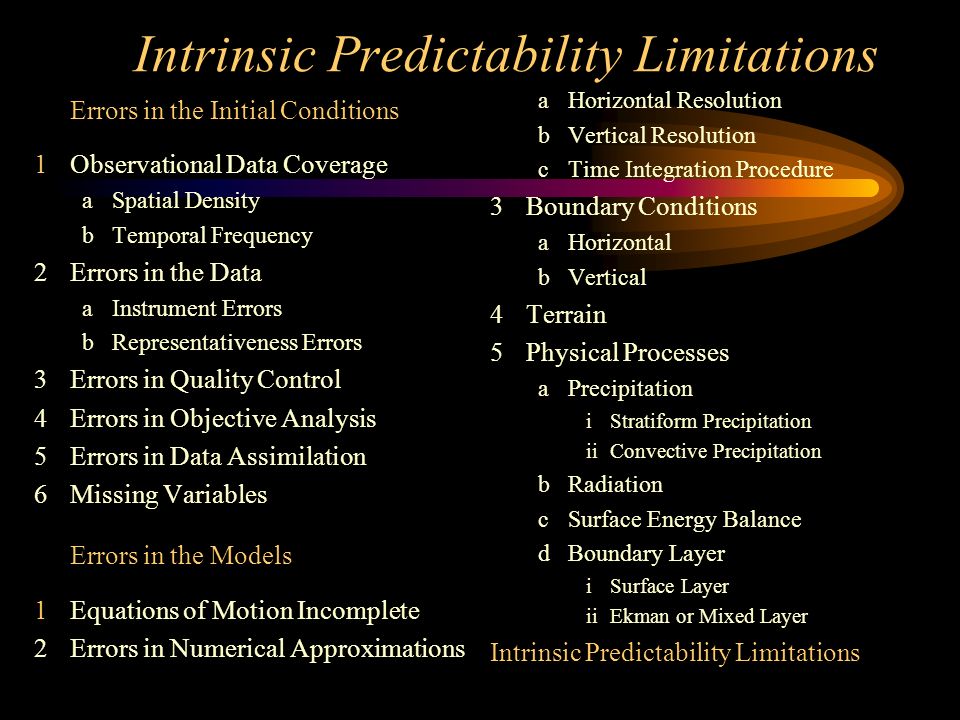 Intrinsic Predictability Limitations

Errors in the Initial Conditions

1 Observational Data Coverage
a Spatial Density
b Temporal Frequency
2 Errors in the Data
a Instrument Errors
b Representativeness Errors
3 Errors in Quality Control
4 Errors in Objective Analysis
5 Errors in Data Assimilation
6 Missing Variables

Errors in the Models

1 Equations of Motion Incomplete
2 Errors in Numerical Approximations
a Horizontal Resolution
b Vertical Resolution
c Time Integration Procedure
3 Boundary Conditions
a Horizontal
b Vertical
4 Terrain
5 Physical Processes
a Precipitation
i Stratiform Precipitation
ii Convective Precipitation
b Radiation
c Surface Energy Balance
d Boundary Layer
i Surface Layer
ii Ekman or Mixed Layer

Intrinsic Predictability Limitations